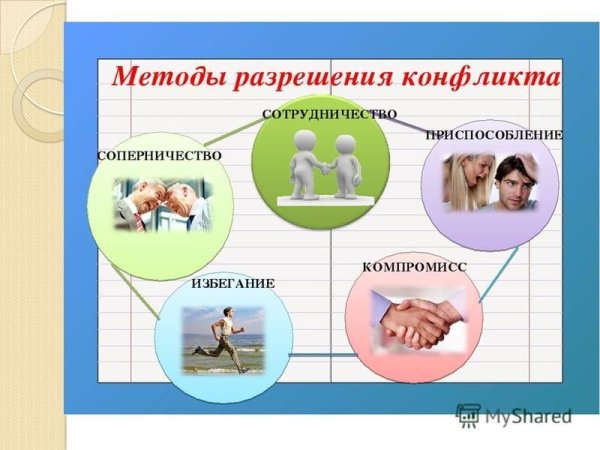 Методы разрешения конфликта

СОТРУДНИЧЕСТВО

ПРИСПОСОБЛЕНИЕ

СОПЕРНИЧЕСТВО

КОМПРОМИСС

ИЗБЕГАНИЕ

MyShared